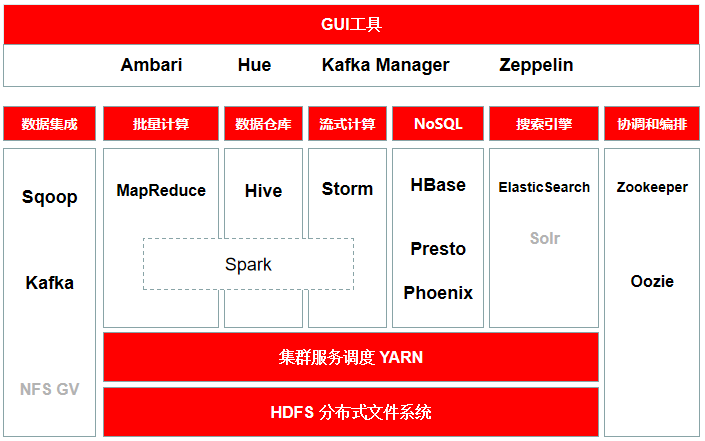 GUI工具

Ambari Hue Kafka Manager Zeppelin

数据集成

Sqoop

Kafka

NFS GV

批量计算

MapReduce

数据仓库

Hive

流式计算

Storm

Spark

NoSQL

HBase

Presto

Phoenix

搜索引擎

ElasticSearch

Solr

协调和编排

Zookeeper

Oozie

集群服务调度 YARN

HDFS 分布式文件系统